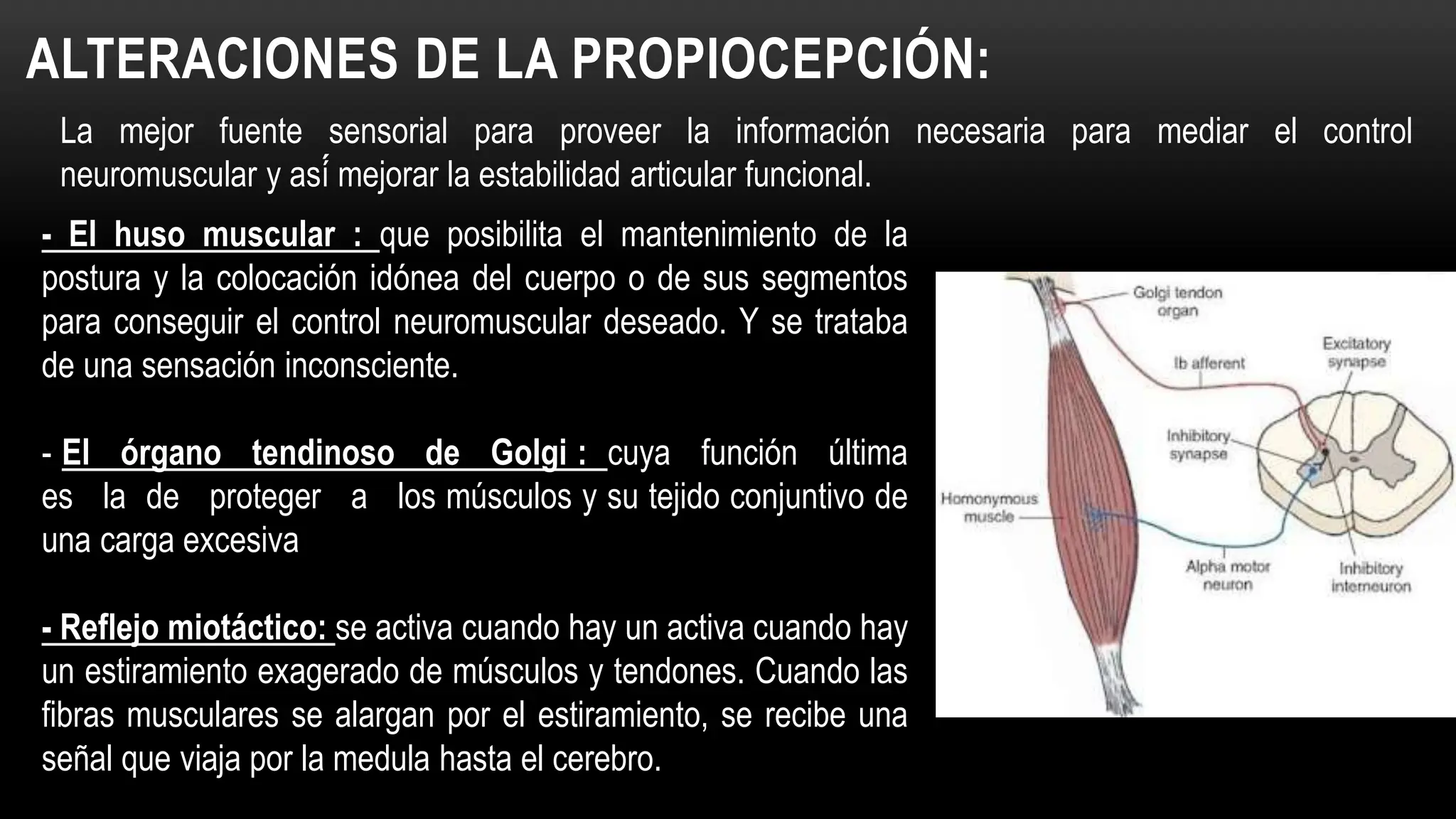 ALTERACIONES DE LA PROPIOCEPCIÓN:

La mejor fuente sensorial para proveer la información necesaria para mediar el control neuromuscular y así mejorar la estabilidad articular funcional.

- El huso muscular : que posibilita el mantenimiento de la postura y la colocación idónea del cuerpo o de sus segmentos para conseguir el control neuromuscular deseado. Y se trataba de una sensación inconsciente.

- El órgano tendinoso de Golgi : cuya función última es la de proteger a los músculos y su tejido conjuntivo de una carga excesiva

- Reflejo miotáctico: se activa cuando hay un activa cuando hay un estiramiento exagerado de músculos y tendones. Cuando las fibras musculares se alargan por el estiramiento, se recibe una señal que viaja por la medula hasta el cerebro.

Golgi tendon organ
Excitatory synapse
Ib afferent
Inhibitory synapse
Homonymous muscle
Alpha motor neuron
Inhibitory interneuron